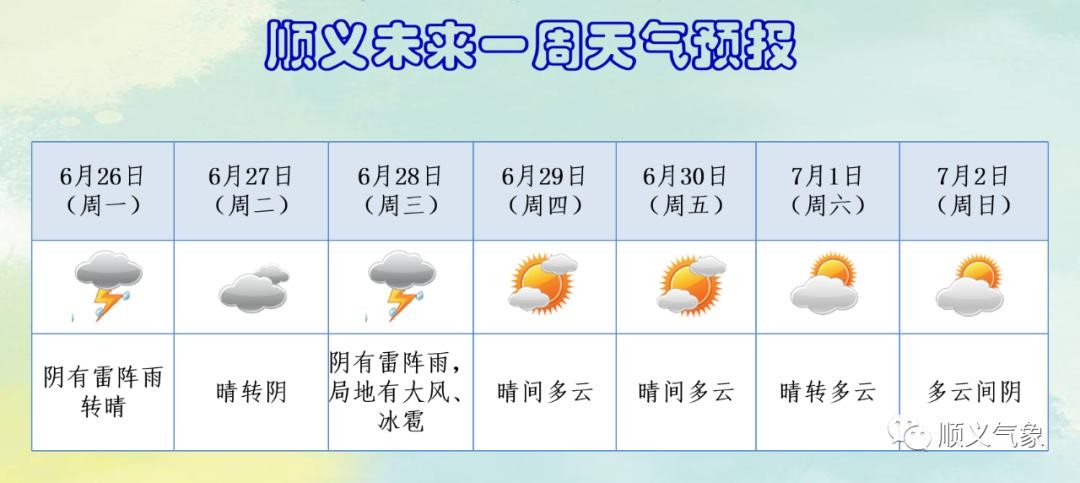 顺义未来一周天气预报

| 6月26日（周一） | 6月27日（周二） | 6月28日（周三） | 6月29日（周四） | 6月30日（周五） | 7月1日（周六） | 7月2日（周日） |
|---|---|---|---|---|---|---|
| | | | | | | |
| 阴有雷阵雨转晴 | 晴转阴 | 阴有雷阵雨，局地有大风、冰雹 | 晴间多云 | 晴间多云 | 晴转多云 | 多云间阴 |

顺义气象